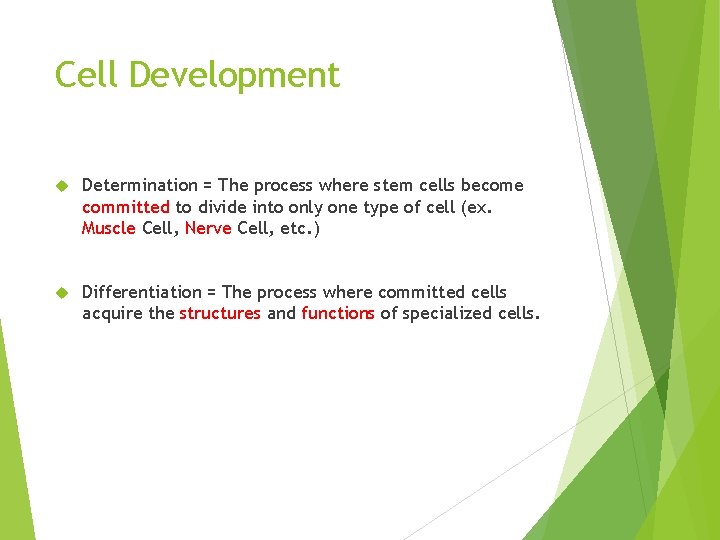 Cell Development

Determination = The process where stem cells become committed to divide into only one type of cell (ex. Muscle Cell, Nerve Cell, etc.)

Differentiation = The process where committed cells acquire the structures and functions of specialized cells.